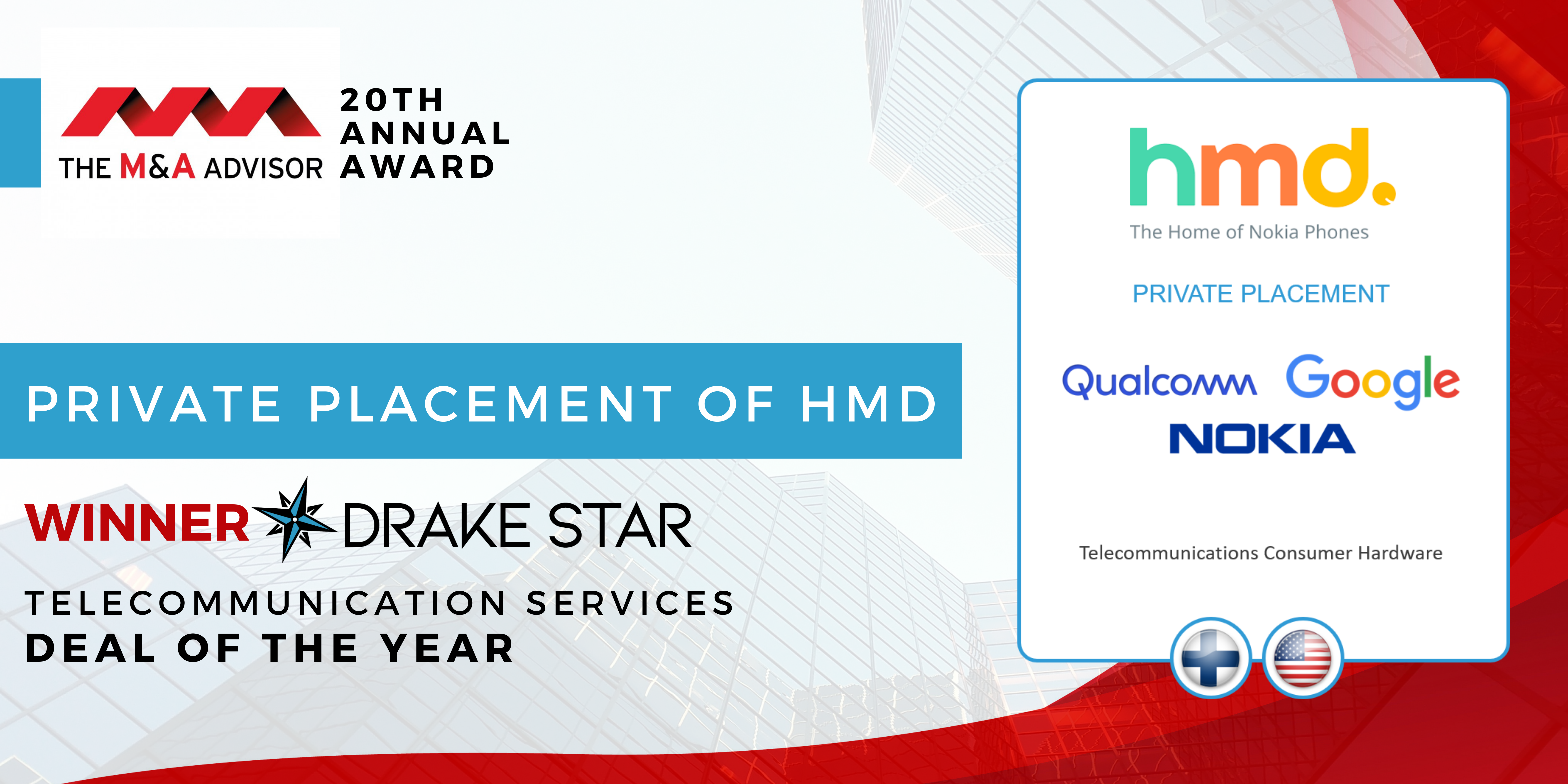 THE M&A ADVISOR

20TH
ANNUAL
AWARD

PRIVATE PLACEMENT OF HMD

WINNER DRAKE STAR

TELECOMMUNICATION SERVICES
DEAL OF THE YEAR

hmd.
The Home of Nokia Phones

PRIVATE PLACEMENT

Qualcomm Google
NOKIA

Telecommunications Consumer Hardware